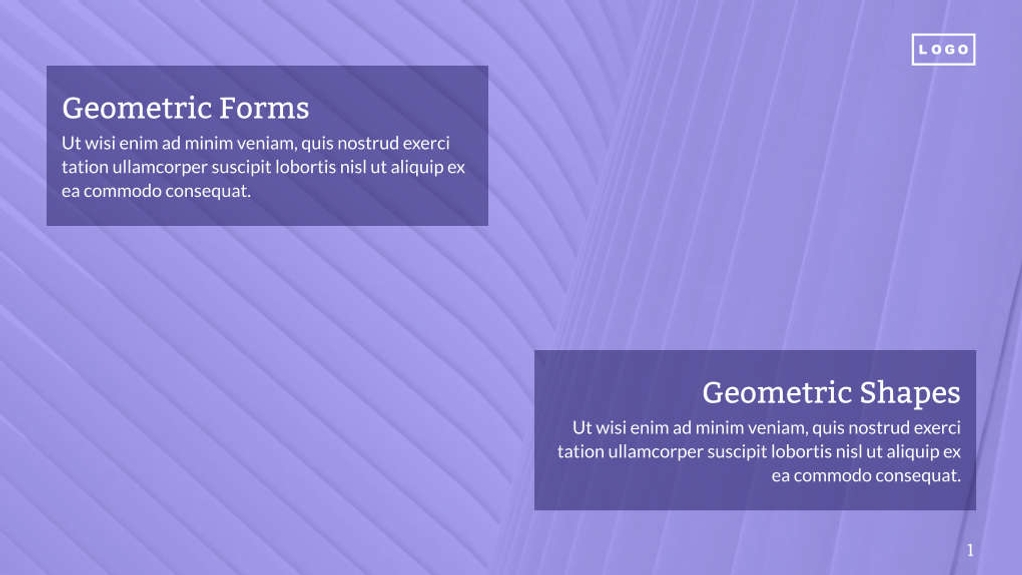 LOGO

Geometric Forms
Ut wisi enim ad minim veniam, quis nostrud exerci tation ullamcorper suscipit lobortis nisl ut aliquip ex ea commodo consequat.

Geometric Shapes
Ut wisi enim ad minim veniam, quis nostrud exerci tation ullamcorper suscipit lobortis nisl ut aliquip ex ea commodo consequat.

1